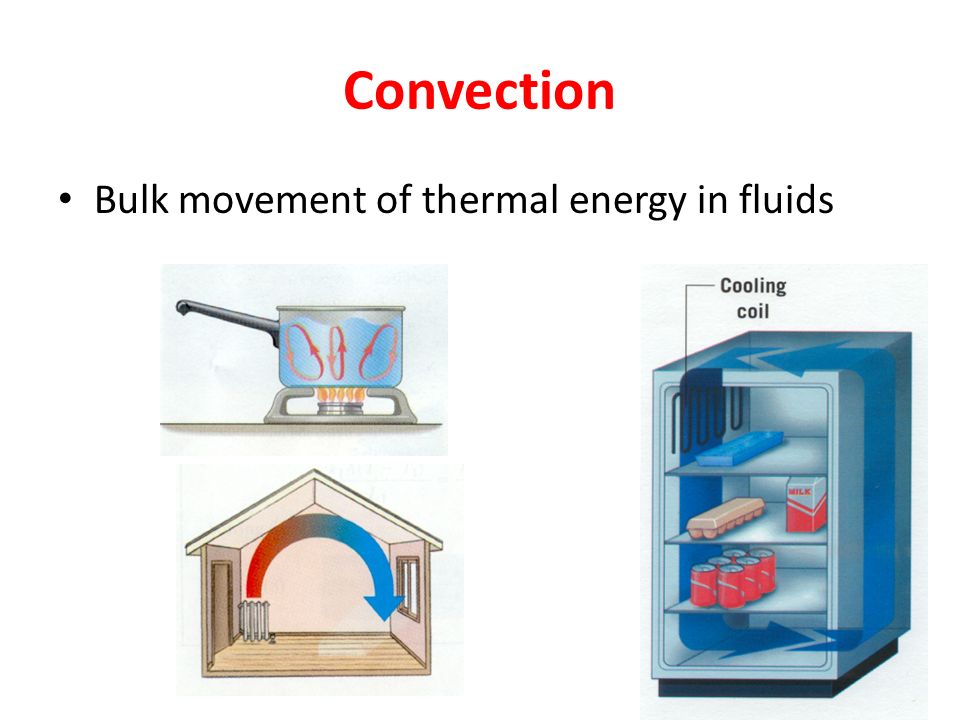 Convection

• Bulk movement of thermal energy in fluids

Cooling coil

MILK